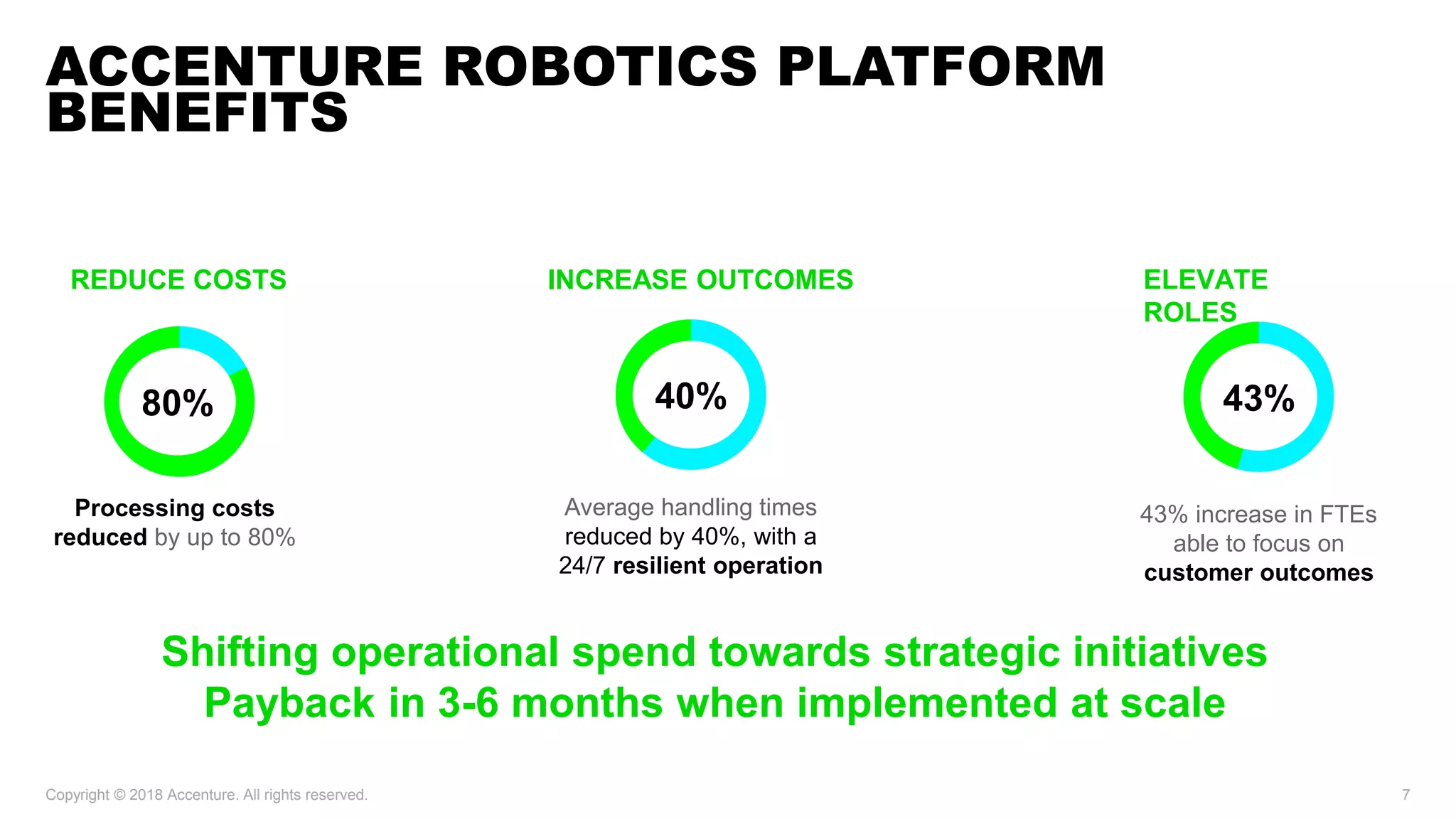 ACCENTURE ROBOTICS PLATFORM BENEFITS

REDUCE COSTS

80%

Processing costs reduced by up to 80%

INCREASE OUTCOMES

40%

Average handling times reduced by 40%, with a 24/7 resilient operation

ELEVATE ROLES

43%

43% increase in FTEs able to focus on customer outcomes

Shifting operational spend towards strategic initiatives
Payback in 3-6 months when implemented at scale

Copyright © 2018 Accenture. All rights reserved.

7